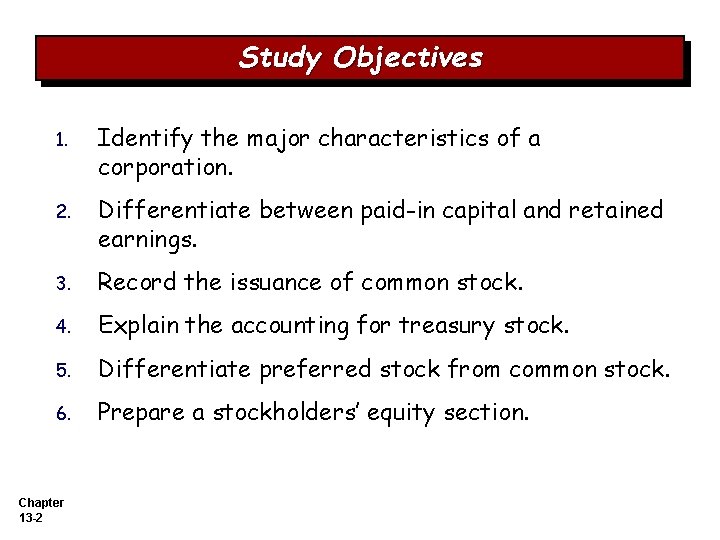 Study Objectives

1. Identify the major characteristics of a corporation.
2. Differentiate between paid-in capital and retained earnings.
3. Record the issuance of common stock.
4. Explain the accounting for treasury stock.
5. Differentiate preferred stock from common stock.
6. Prepare a stockholders' equity section.

Chapter 13-2